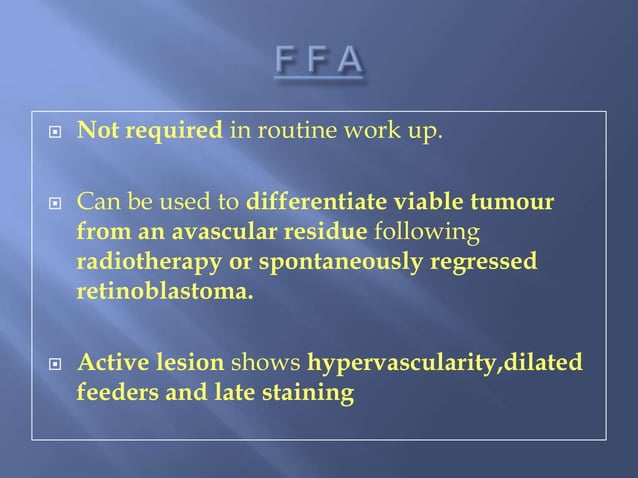 F F A

Not required in routine work up.

Can be used to differentiate viable tumour from an avascular residue following radiotherapy or spontaneously regressed retinoblastoma.

Active lesion shows hypervascularity,dilated feeders and late staining